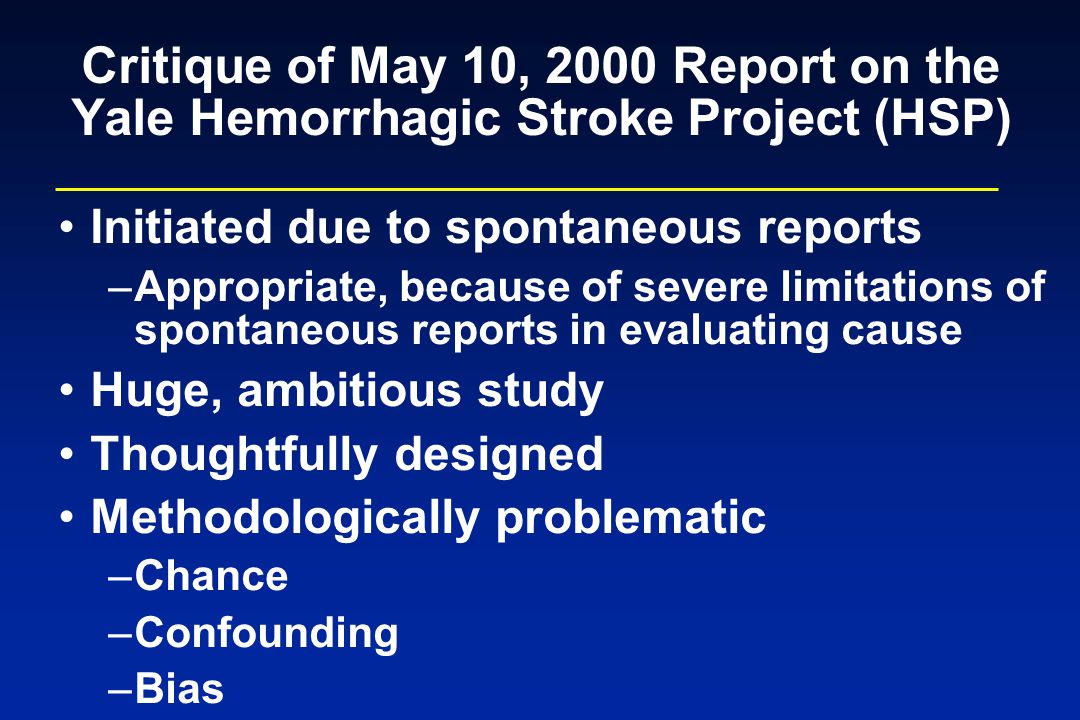 Critique of May 10, 2000 Report on the Yale Hemorrhagic Stroke Project (HSP)

• Initiated due to spontaneous reports
–Appropriate, because of severe limitations of spontaneous reports in evaluating cause
• Huge, ambitious study
• Thoughtfully designed
• Methodologically problematic
–Chance
–Confounding
–Bias